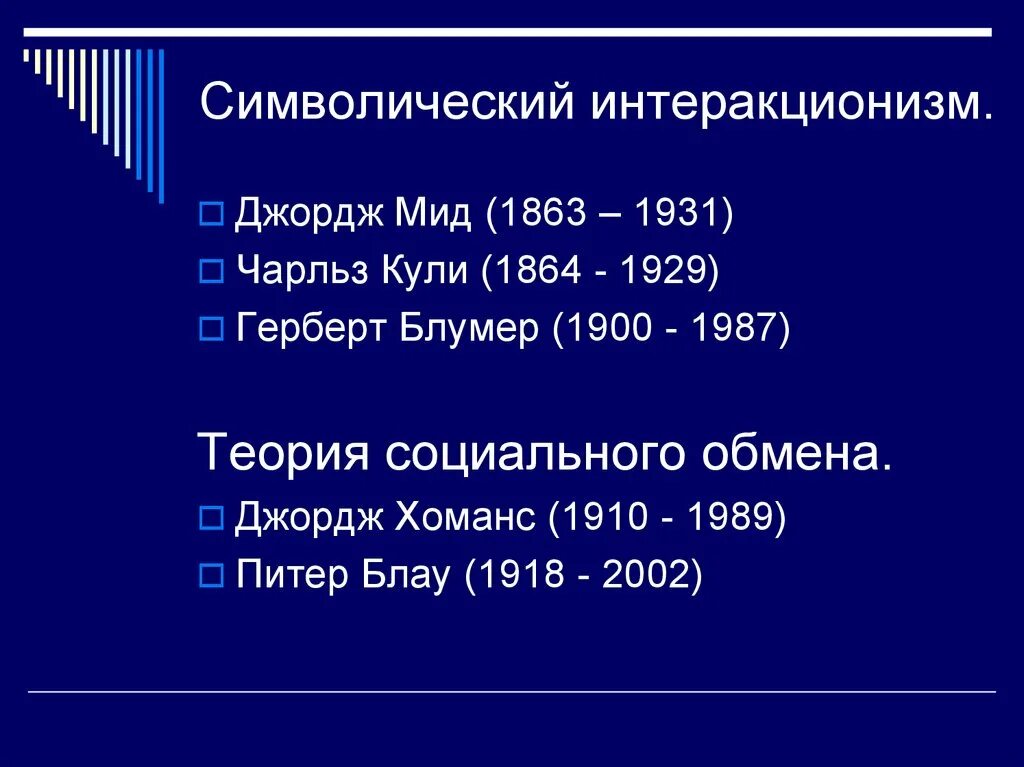 Символический интеракционизм.

Джордж Мид (1863 – 1931)
Чарльз Кули (1864 - 1929)
Герберт Блумер (1900 - 1987)

Теория социального обмена.

Джордж Хоманс (1910 - 1989)
Питер Блау (1918 - 2002)